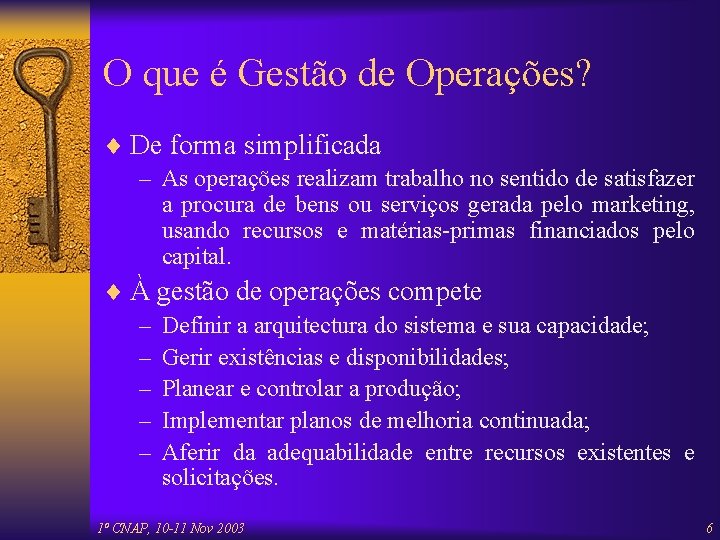 O que é Gestão de Operações?

♦ De forma simplificada

– As operações realizam trabalho no sentido de satisfazer a procura de bens ou serviços gerada pelo marketing, usando recursos e matérias-primas financiados pelo capital.

♦ À gestão de operações compete

– Definir a arquitectura do sistema e sua capacidade;

– Gerir existências e disponibilidades;

– Planear e controlar a produção;

– Implementar planos de melhoria continuada;

– Aferir da adequabilidade entre recursos existentes e solicitações.

1º CNAP, 10-11 Nov 2003

6